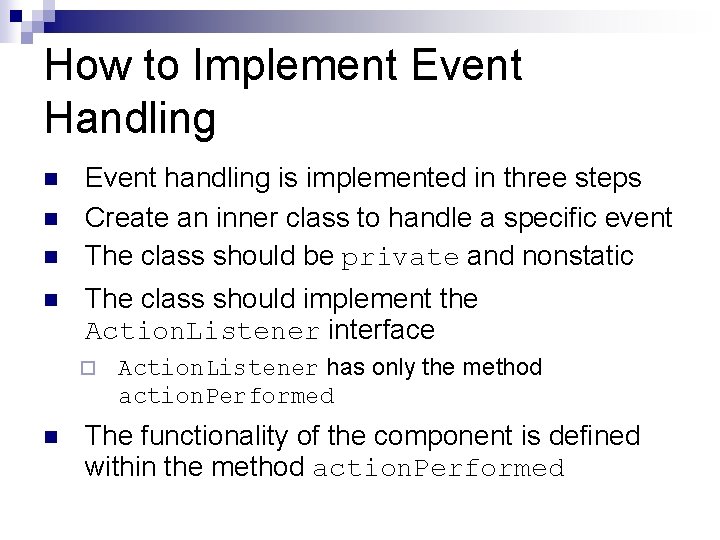 How to Implement Event Handling

- Event handling is implemented in three steps
- Create an inner class to handle a specific event
- The class should be private and nonstatic
- The class should implement the ActionListener interface
  - ActionListener has only the method actionPerformed
- The functionality of the component is defined within the method actionPerformed